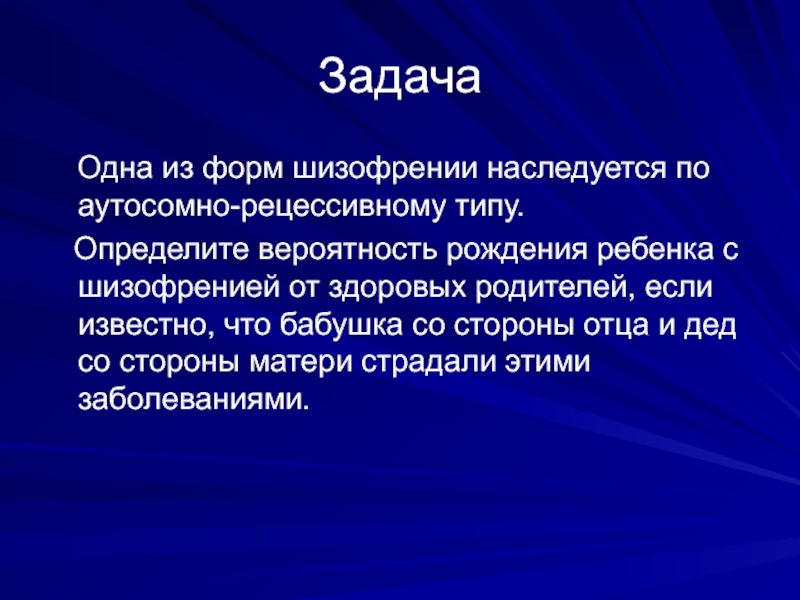 Задача

Одна из форм шизофрении наследуется по аутосомно-рецессивному типу.

Определите вероятность рождения ребенка с шизофренией от здоровых родителей, если известно, что бабушка со стороны отца и дед со стороны матери страдали этими заболеваниями.